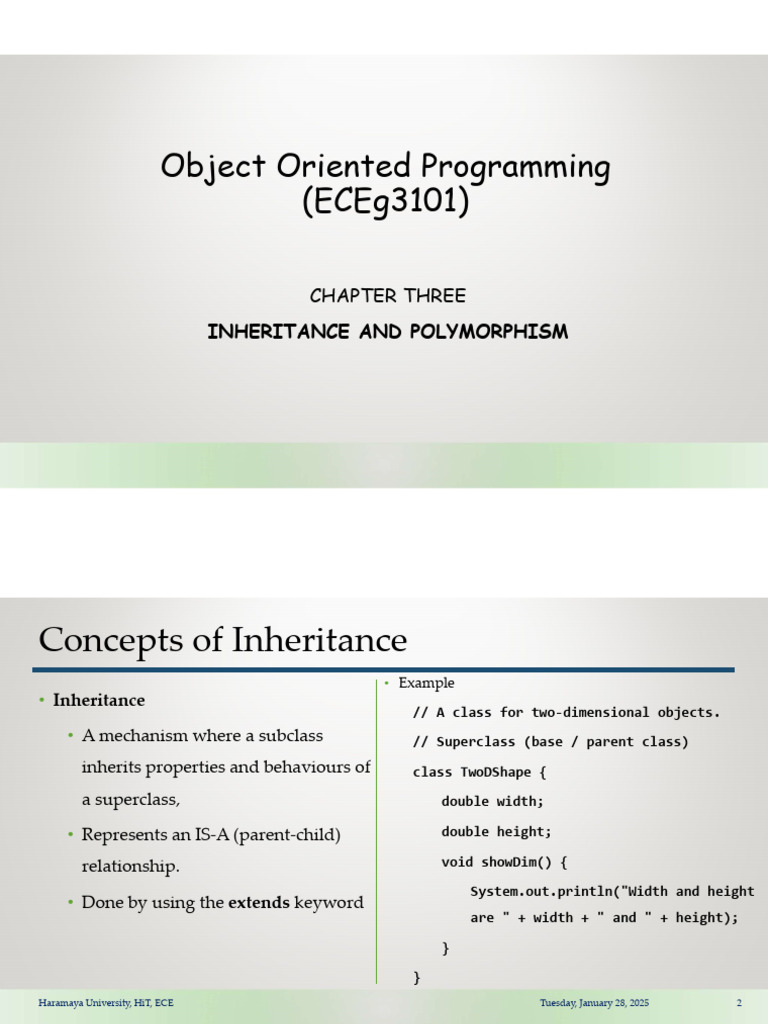 Object Oriented Programming (ECEg3101)

CHAPTER THREE

INHERITANCE AND POLYMORPHISM

Concepts of Inheritance

• Inheritance

• A mechanism where a subclass inherits properties and behaviours of a superclass,

• Represents an IS-A (parent-child) relationship.

• Done by using the extends keyword

• Example

// A class for two-dimensional objects.
// Superclass (base / parent class)
class TwoDShape {
double width;
double height;
void showDim() {
System.out.println("Width and height are " + width + " and " + height);
}
}

Haramaya University, HiT, ECE

Tuesday, January 28, 2025

2